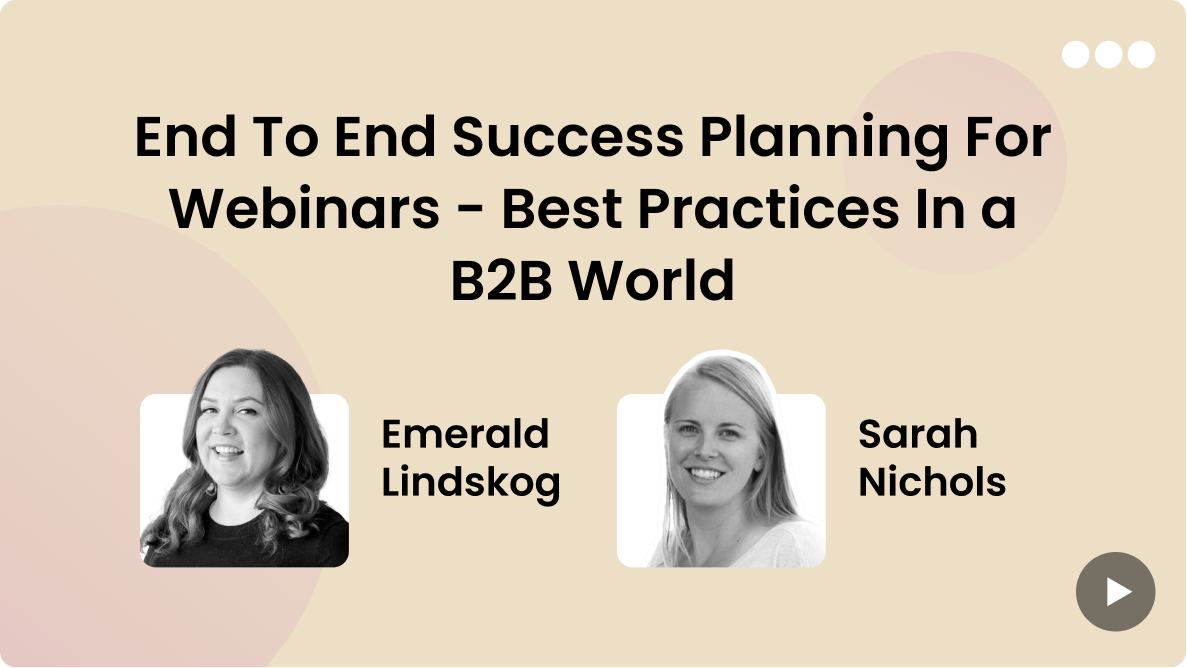 End To End Success Planning For Webinars - Best Practices In a B2B World

Emerald Lindskog

Sarah Nichols